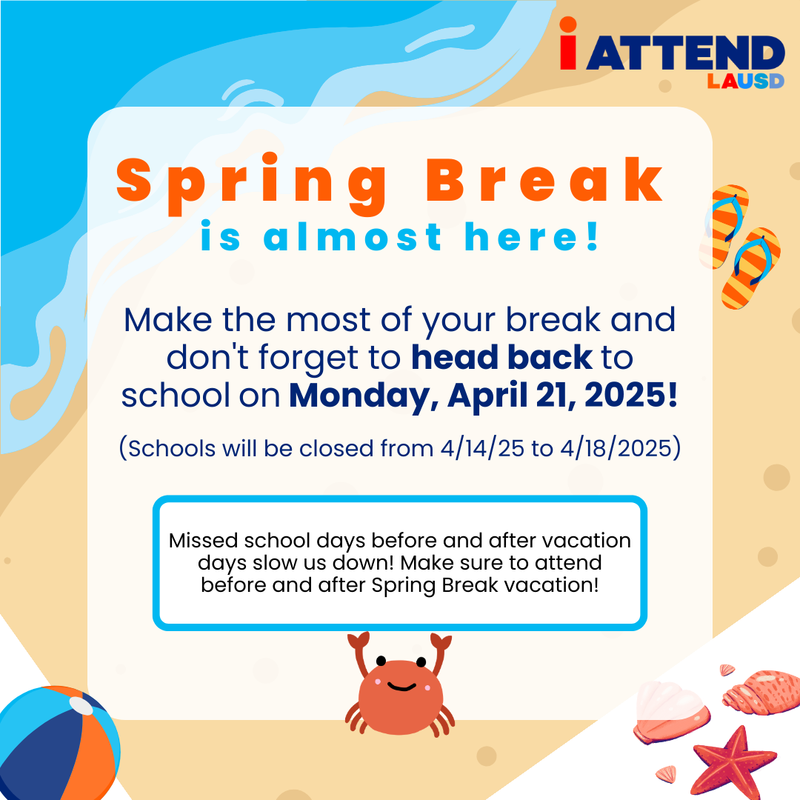 i ATTEND
LAUSD

Spring Break
is almost here!

Make the most of your break and don't forget to head back to school on Monday, April 21, 2025!

(Schools will be closed from 4/14/25 to 4/18/2025)

Missed school days before and after vacation days slow us down! Make sure to attend before and after Spring Break vacation!